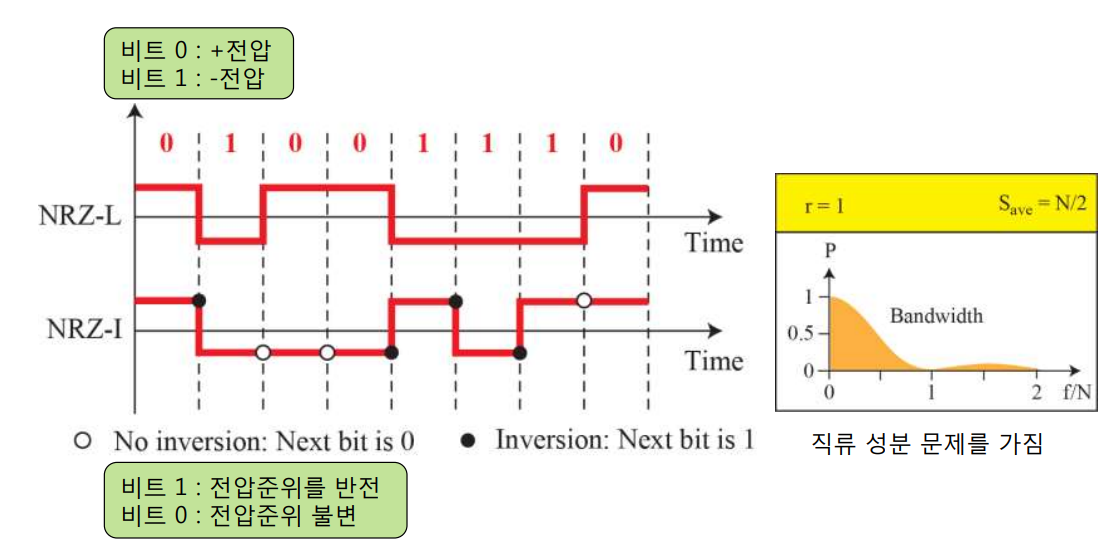 비트 0 : +전압
비트 1 : -전압

0 1 0 0 1 1 1 0

NRZ-L

Time

NRZ-I

Time

○ No inversion: Next bit is 0 ● Inversion: Next bit is 1

비트 1 : 전압준위를 반전
비트 0 : 전압준위 불변

r = 1 $S_{ave} = N/2$

P

1

0.5

0

Bandwidth

0 1 2 f/N

직류 성분 문제를 가짐